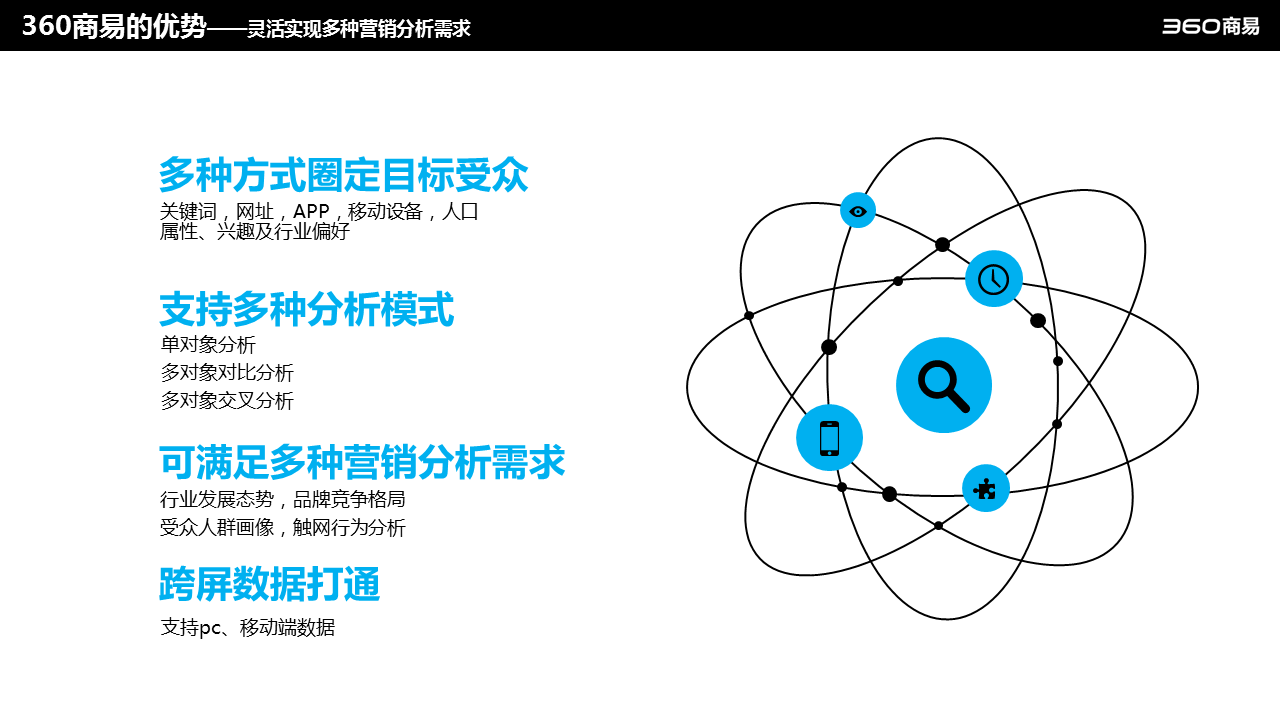 360商易的优势——灵活实现多种营销分析需求

360商易

多种方式圈定目标受众

关键词，网址，APP，移动设备，人口属性、兴趣及行业偏好

支持多种分析模式

单对象分析
多对象对比分析
多对象交叉分析

可满足多种营销分析需求

行业发展态势，品牌竞争格局
受众人群画像，触网行为分析

跨屏数据打通

支持pc、移动端数据